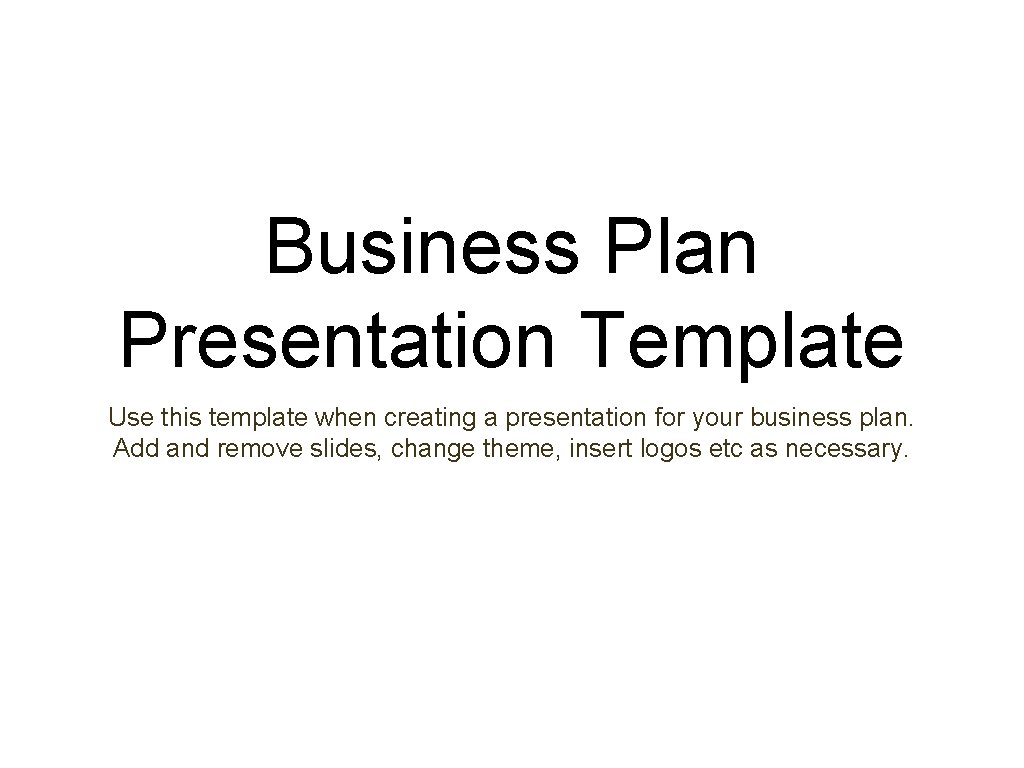 Business Plan Presentation Template

Use this template when creating a presentation for your business plan. Add and remove slides, change theme, insert logos etc as necessary.